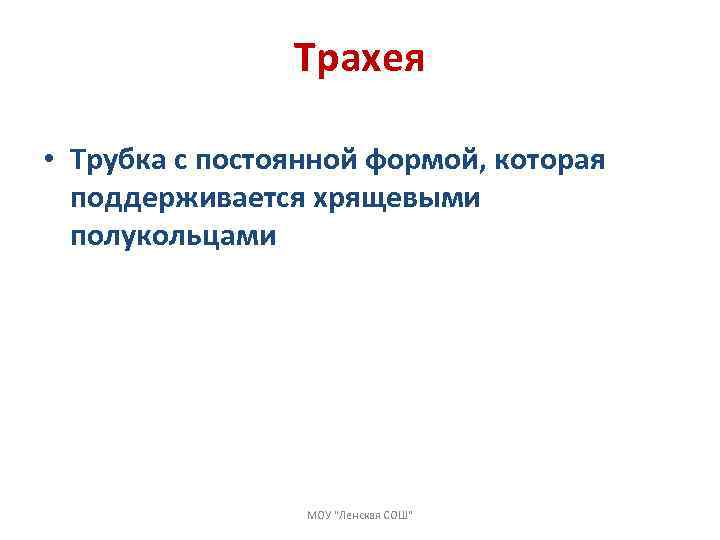 Трахея

• Трубка с постоянной формой, которая поддерживается хрящевыми полукольцами

МОУ "Ленская СОШ"